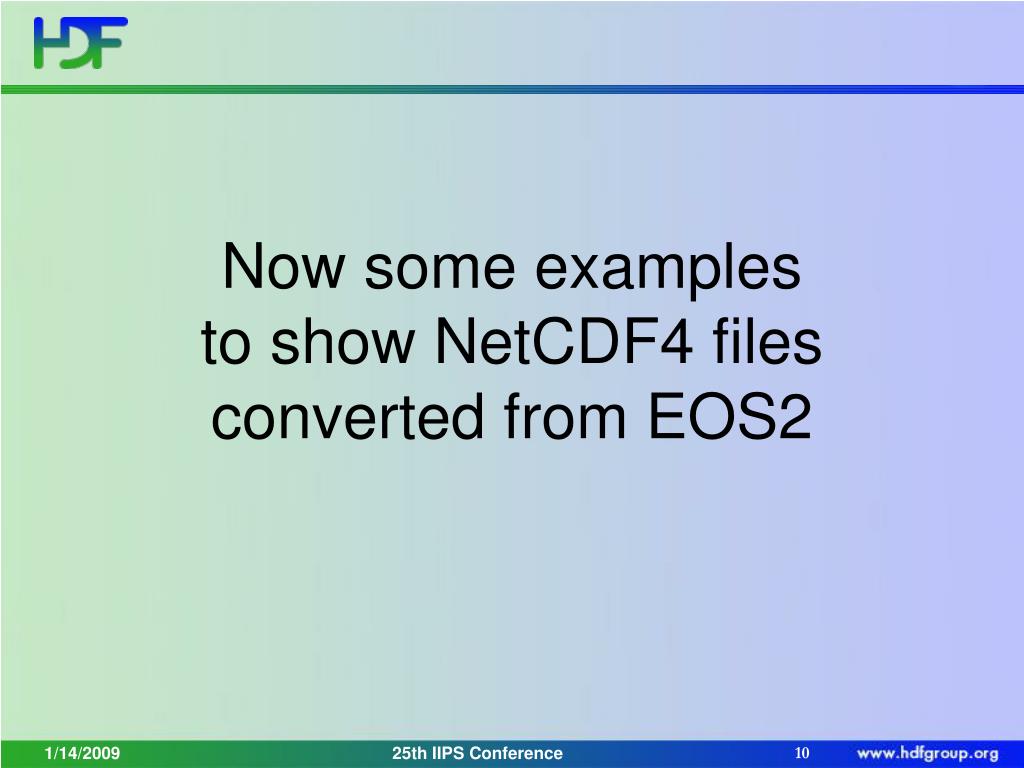 HDF

Now some examples to show NetCDF4 files converted from EOS2

1/14/2009 25th IIPS Conference 10 www.hdfgroup.org